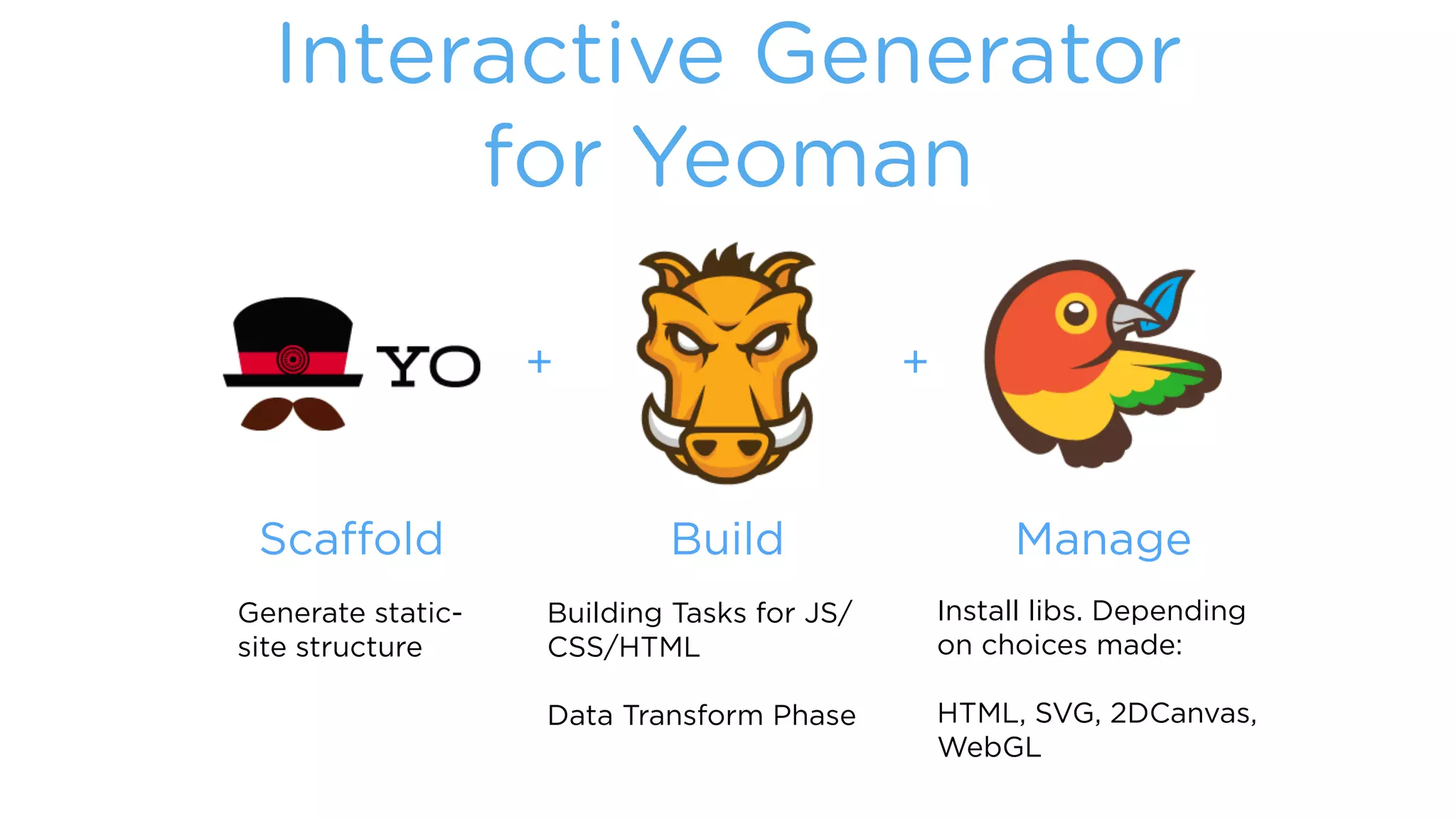 Interactive Generator for Yeoman

YO + +

Scaffold

Generate static-site structure

Build

Building Tasks for JS/CSS/HTML

Data Transform Phase

Manage

Install libs. Depending on choices made:

HTML, SVG, 2DCanvas, WebGL